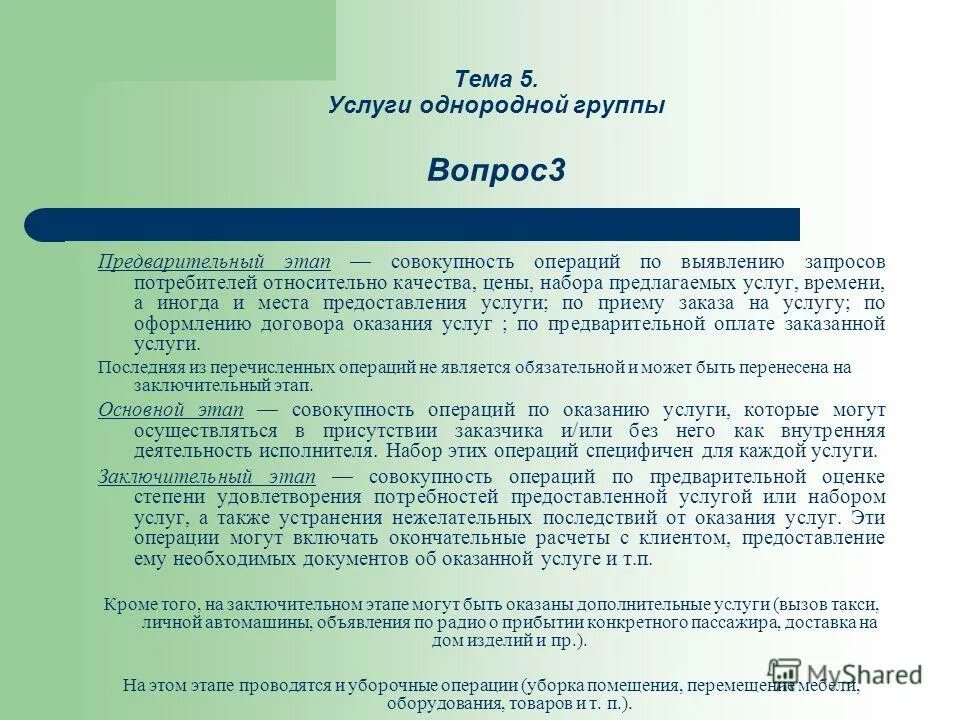 Тема 5.
Услуги однородной группы

Вопрос3

Предварительный этап — совокупность операций по выявлению запросов потребителей относительно качества, цены, набора предлагаемых услуг, времени, а иногда и места предоставления услуги; по приему заказа на услугу; по оформлению договора оказания услуг ; по предварительной оплате заказанной услуги.

Последняя из перечисленных операций не является обязательной и может быть перенесена на заключительный этап.

Основной этап — совокупность операций по оказанию услуги, которые могут осуществляться в присутствии заказчика и/или без него как внутренняя деятельность исполнителя. Набор этих операций специфичен для каждой услуги.

Заключительный этап — совокупность операций по предварительной оценке степени удовлетворения потребностей предоставленной услугой или набором услуг, а также устранения нежелательных последствий от оказания услуг. Эти операции могут включать окончательные расчеты с клиентом, предоставление ему необходимых документов об оказанной услуге и т.п.

Кроме того, на заключительном этапе могут быть оказаны дополнительные услуги (вызов такси, личной автомашины, объявления по радио о прибытии конкретного пассажира, доставка на дом изделий и пр.).

На этом этапе проводятся и уборочные операции (уборка помещения, перемещение мебели, оборудования, товаров и т. п.).

MyShared